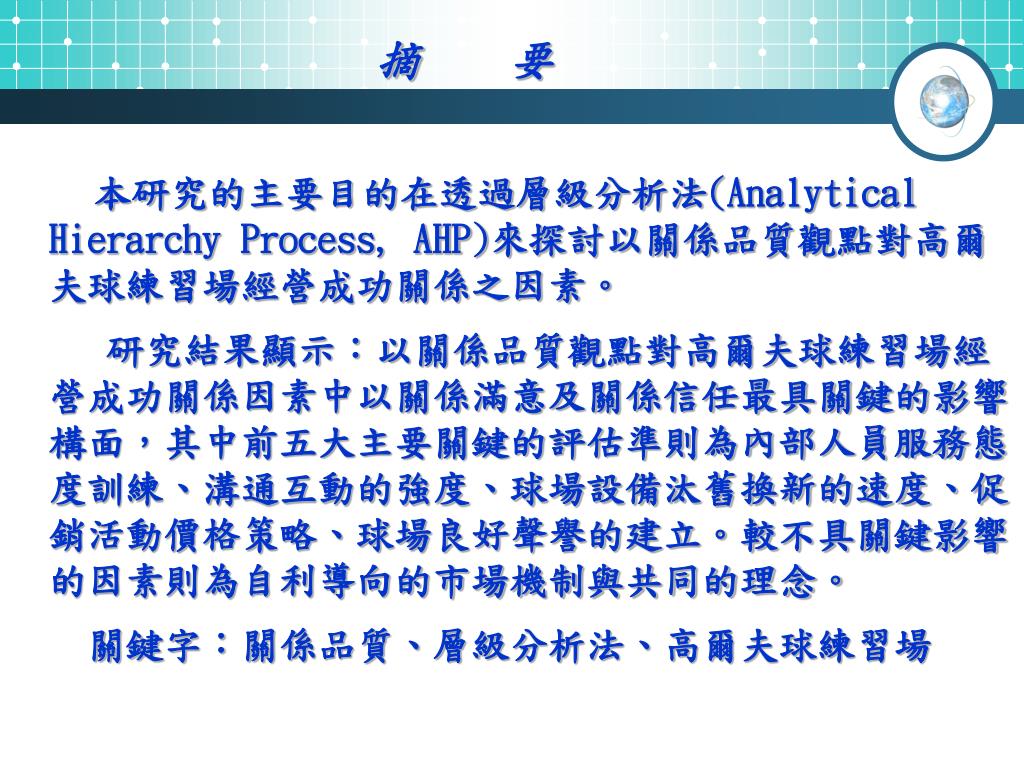 摘　要

本研究的主要目的在透過層級分析法(Analytical Hierarchy Process, AHP)來探討以關係品質觀點對高爾夫球練習場經營成功關係之因素。

研究結果顯示：以關係品質觀點對高爾夫球練習場經營成功關係因素中以關係滿意及關係信任最具關鍵的影響構面，其中前五大主要關鍵的評估準則為內部人員服務態度訓練、溝通互動的強度、球場設備汰舊換新的速度、促銷活動價格策略、球場良好聲譽的建立。較不具關鍵影響的因素則為自利導向的市場機制與共同的理念。

關鍵字：關係品質、層級分析法、高爾夫球練習場